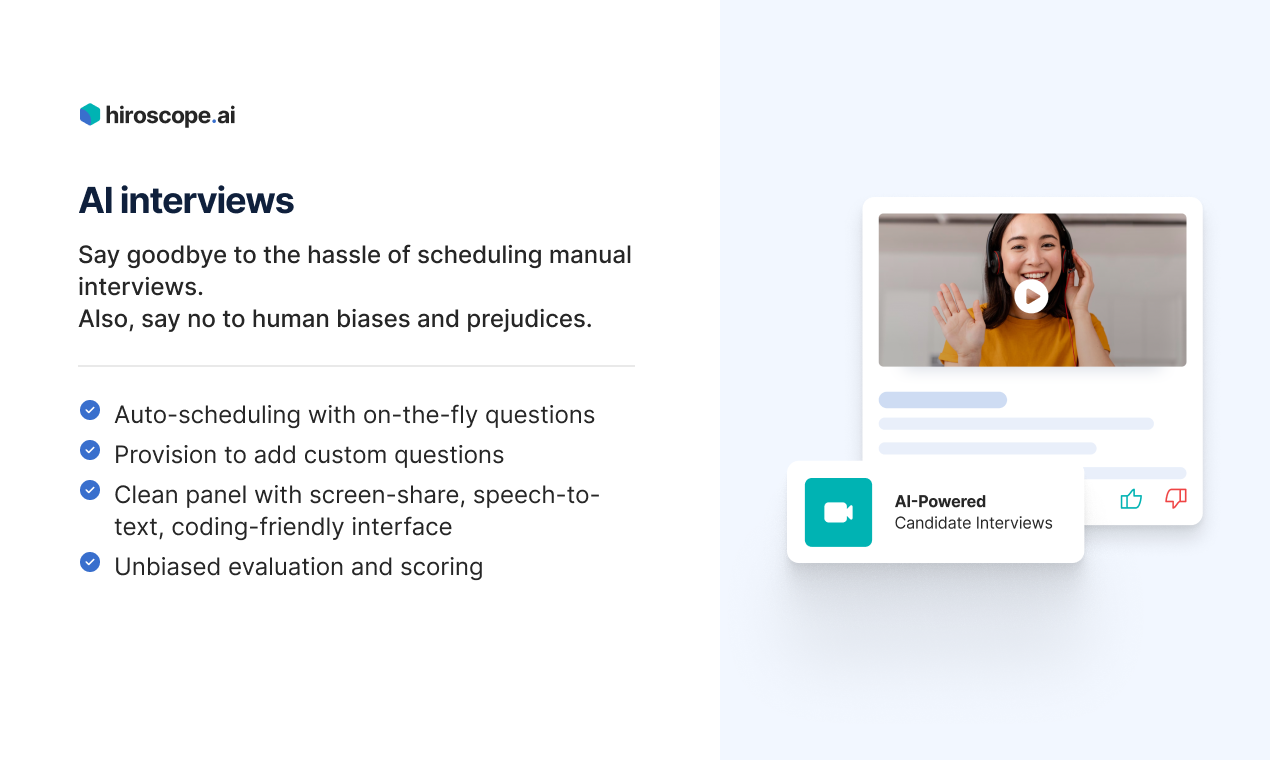 hiroscope.ai

AI interviews

Say goodbye to the hassle of scheduling manual interviews.
Also, say no to human biases and prejudices.

Auto-scheduling with on-the-fly questions
Provision to add custom questions
Clean panel with screen-share, speech-to-text, coding-friendly interface
Unbiased evaluation and scoring

AI-Powered
Candidate Interviews